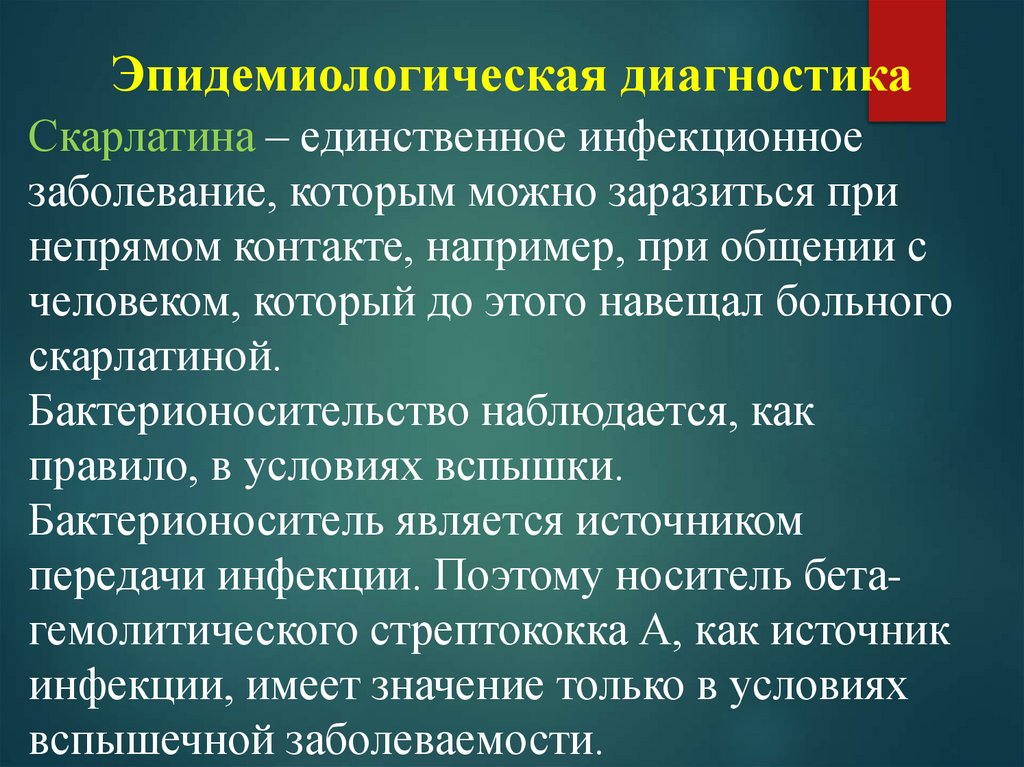 Эпидемиологическая диагностика

Скарлатина – единственное инфекционное заболевание, которым можно заразиться при непрямом контакте, например, при общении с человеком, который до этого навещал больного скарлатиной.
Бактерионосительство наблюдается, как правило, в условиях вспышки.
Бактерионоситель является источником передачи инфекции. Поэтому носитель бета-гемолитического стрептококка А, как источник инфекции, имеет значение только в условиях вспышечной заболеваемости.